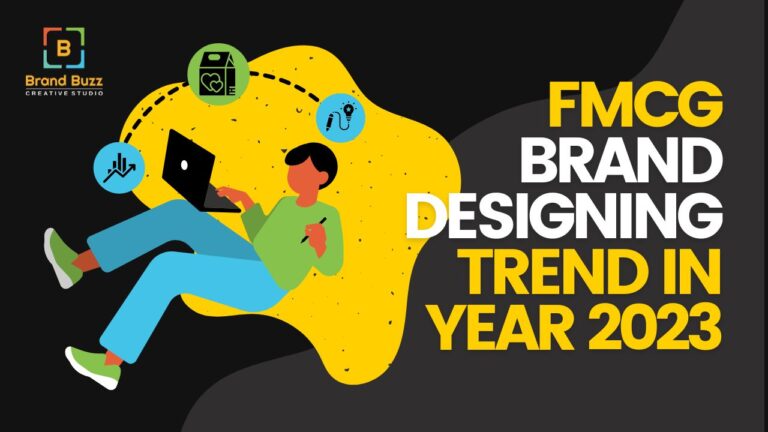 B

Brand Buzz
CREATIVE STUDIO

FMCG
BRAND
DESIGNING
TREND IN
YEAR 2023